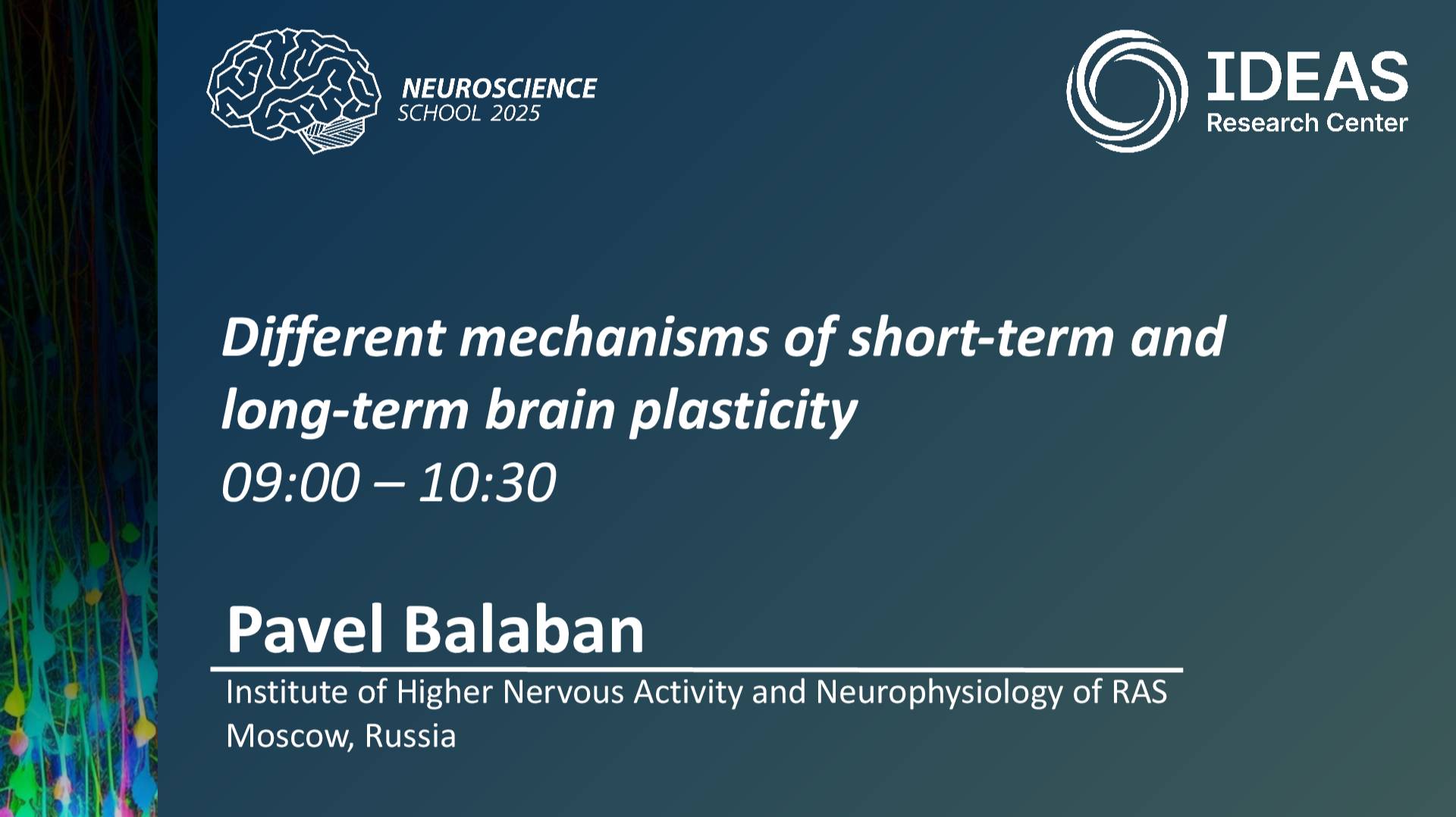 NEUROSCIENCE
SCHOOL 2025

IDEAS
Research Center

Different mechanisms of short-term and long-term brain plasticity
09:00 – 10:30

Pavel Balaban

Institute of Higher Nervous Activity and Neurophysiology of RAS
Moscow, Russia